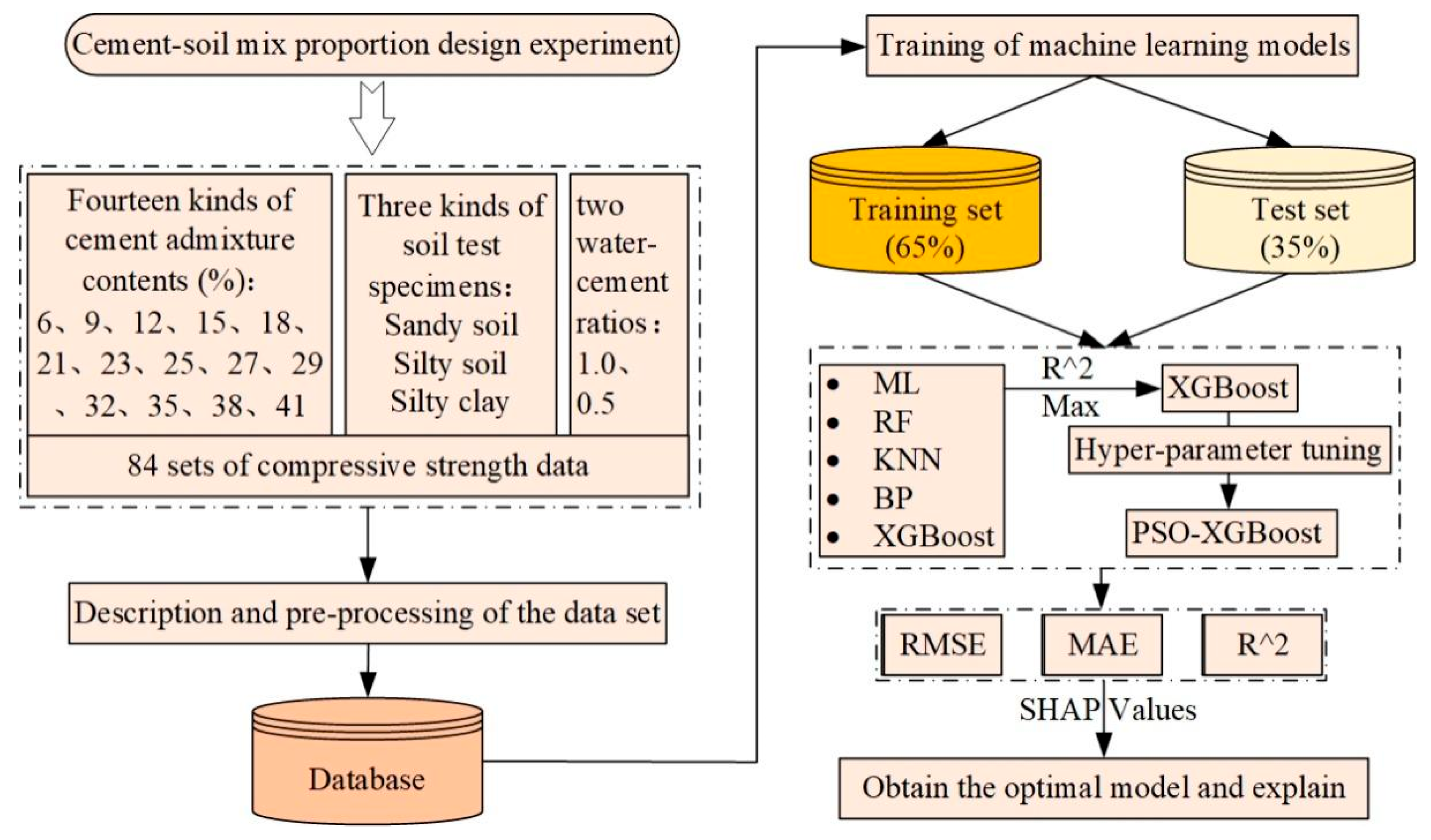 Cement-soil mix proportion design experiment

Fourteen kinds of cement admixture contents (%): 6、9、12、15、18、21、23、25、27、29、32、35、38、41

Three kinds of soil test specimens: Sandy soil Silty soil Silty clay

two water-cement ratios: 1.0、0.5

84 sets of compressive strength data

Description and pre-processing of the data set

Database

Training of machine learning models

Training set (65%)

Test set (35%)

• ML
• RF
• KNN
• BP
• XGBoost

R^2 Max

XGBoost

Hyper-parameter tuning

PSO-XGBoost

RMSE

MAE

R^2

SHAP Values

Obtain the optimal model and explain